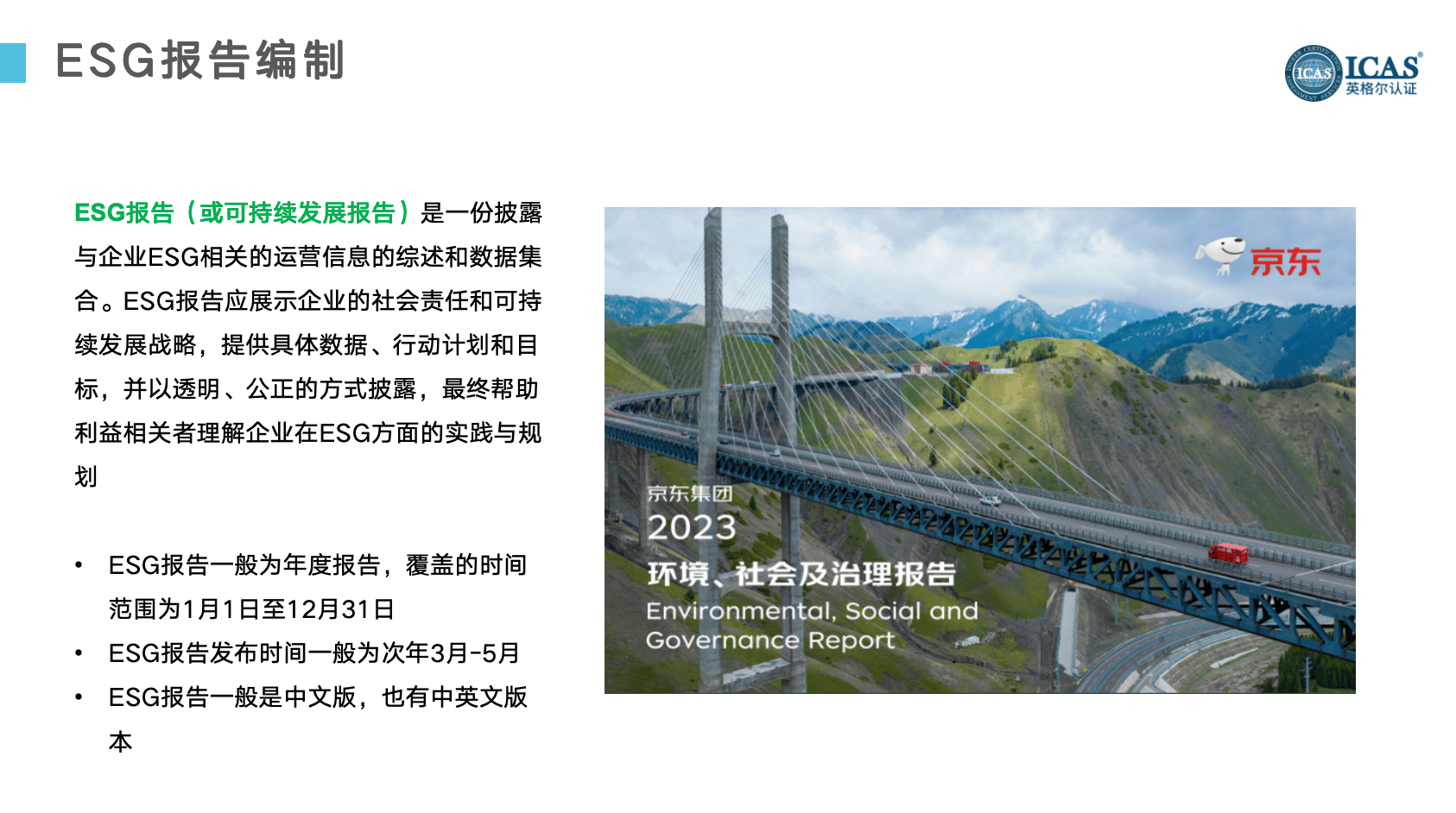 ESG报告编制

ICAS
ICAS®
英格尔认证

ESG报告（或可持续发展报告）是一份披露与企业ESG相关的运营信息的综述和数据集合。ESG报告应展示企业的社会责任和可持续发展战略，提供具体数据、行动计划和目标，并以透明、公正的方式披露，最终帮助利益相关者理解企业在ESG方面的实践与规划

• ESG报告一般为年度报告，覆盖的时间范围为1月1日至12月31日
• ESG报告发布时间一般为次年3月-5月
• ESG报告一般是中文版，也有中英文版本

京东

京东集团
2023
环境、社会及治理报告
Environmental, Social and Governance Report